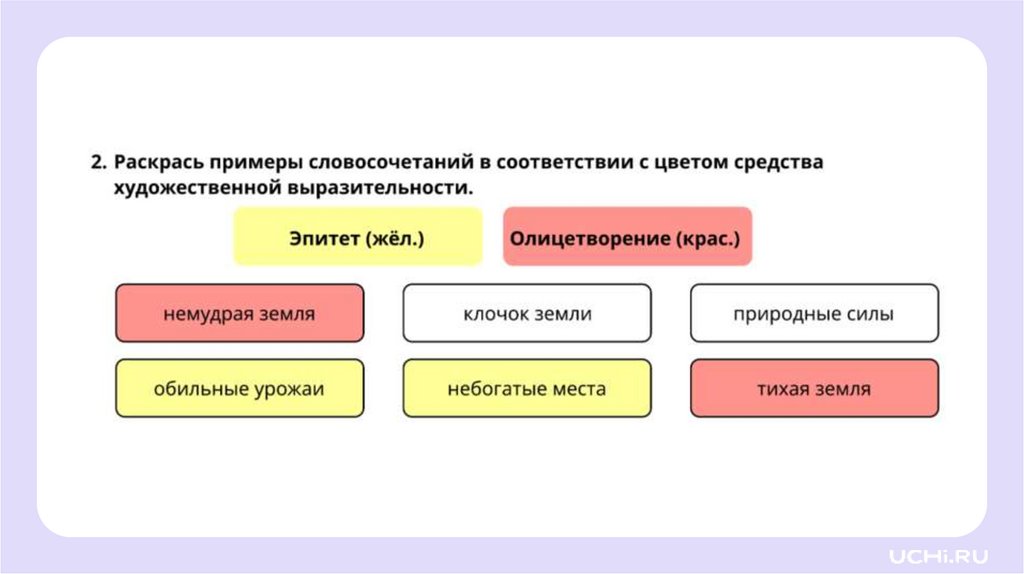 2. Раскрась примеры словосочетаний в соответствии с цветом средства художественной выразительности.

Эпитет (жёл.)

Олицетворение (крас.)

немудрая земля

клочок земли

природные силы

обильные урожаи

небогатые места

тихая земля

UCHi.RU